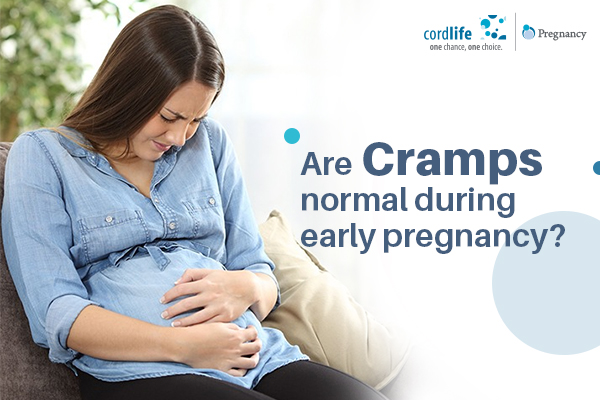 cordlife
one chance, one choice.

Pregnancy

Are Cramps normal during early pregnancy?